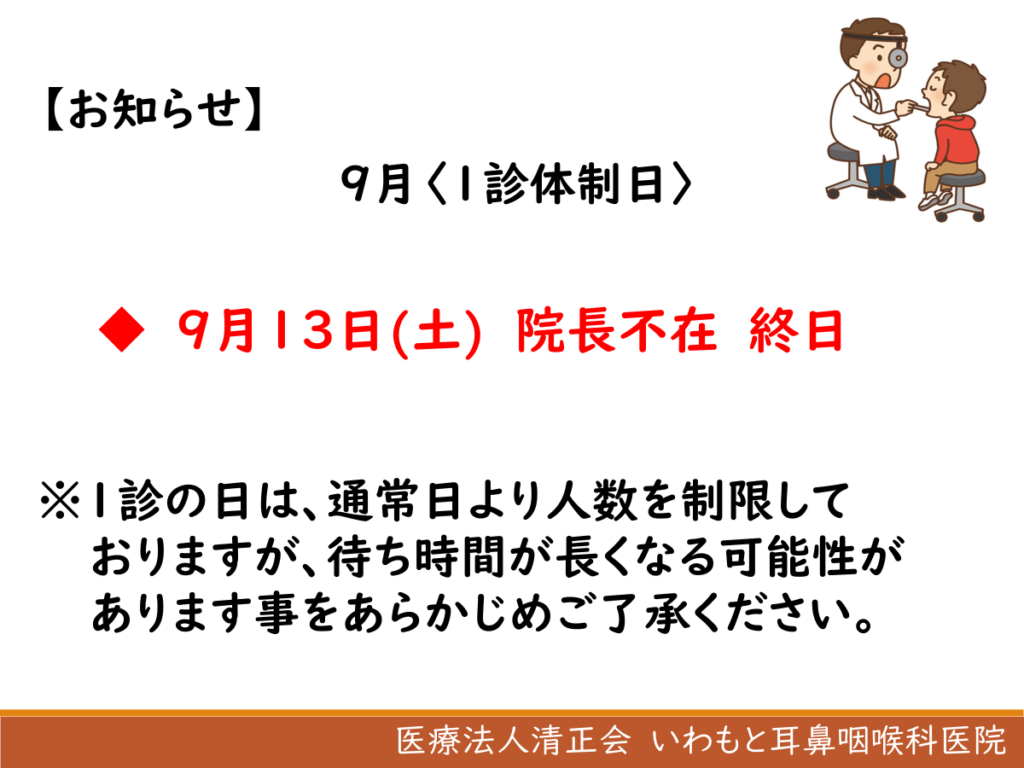 【お知らせ】

9月〈1診体制日〉

◆ 9月13日(土) 院長不在 終日

※1診の日は、通常日より人数を制限しておりますが、待ち時間が長くなる可能性があります事をあらかじめご了承ください。

医療法人清正会 いわもと耳鼻咽喉科医院